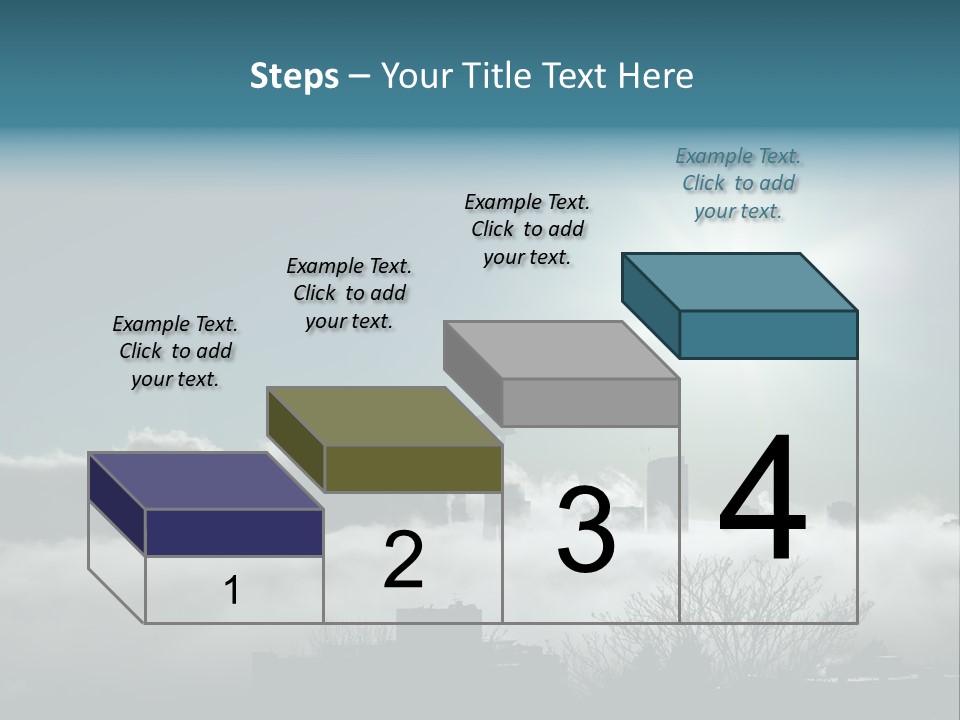 Steps – Your Title Text Here

Example Text. Click to add your text.

Example Text. Click to add your text.

Example Text. Click to add your text.

Example Text. Click to add your text.

1

2

3

4